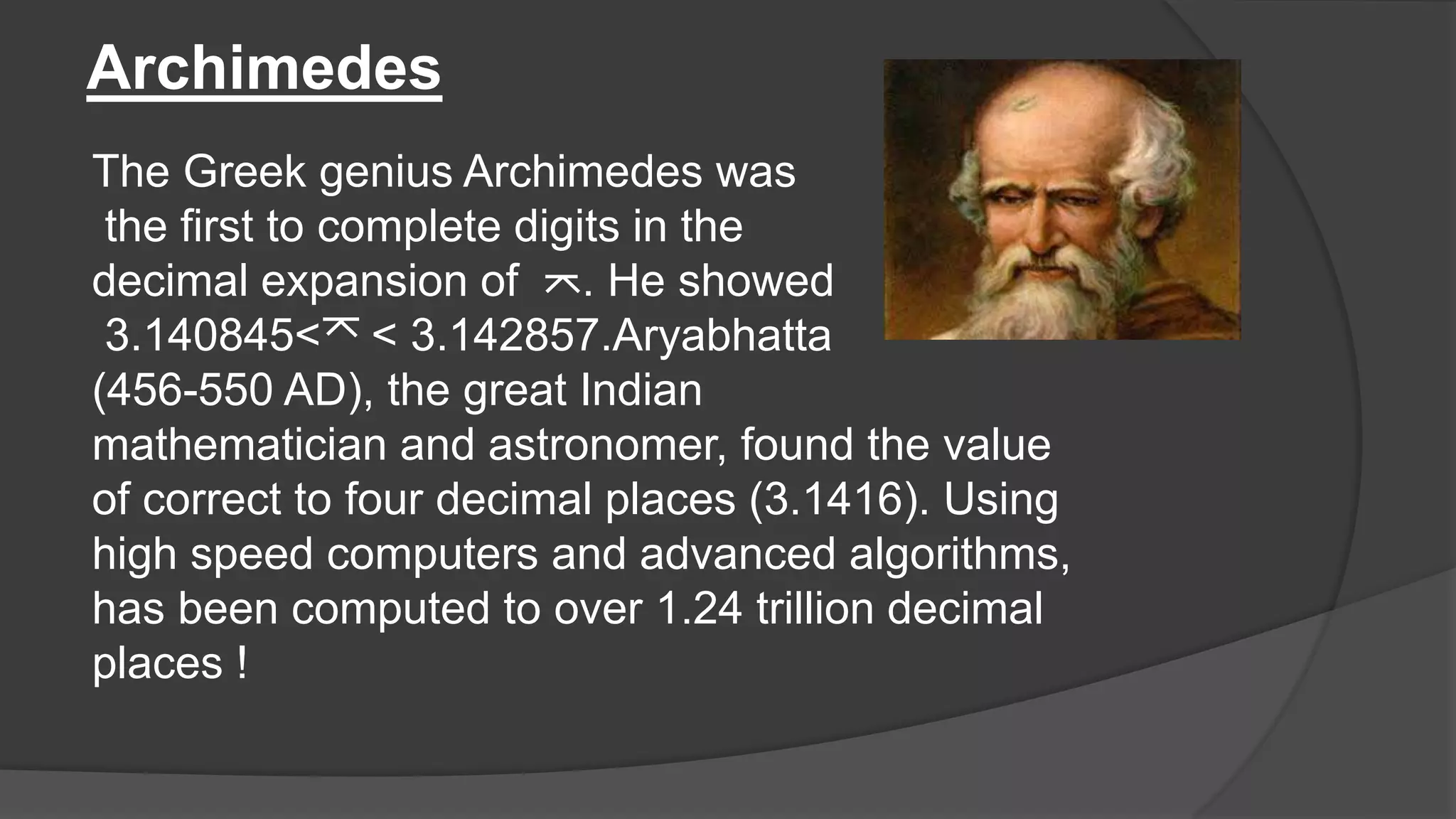 Archimedes

The Greek genius Archimedes was the first to complete digits in the decimal expansion of ㅈ. He showed 3.140845<ㅈ < 3.142857.Aryabhatta (456-550 AD), the great Indian mathematician and astronomer, found the value of correct to four decimal places (3.1416). Using high speed computers and advanced algorithms, has been computed to over 1.24 trillion decimal places !